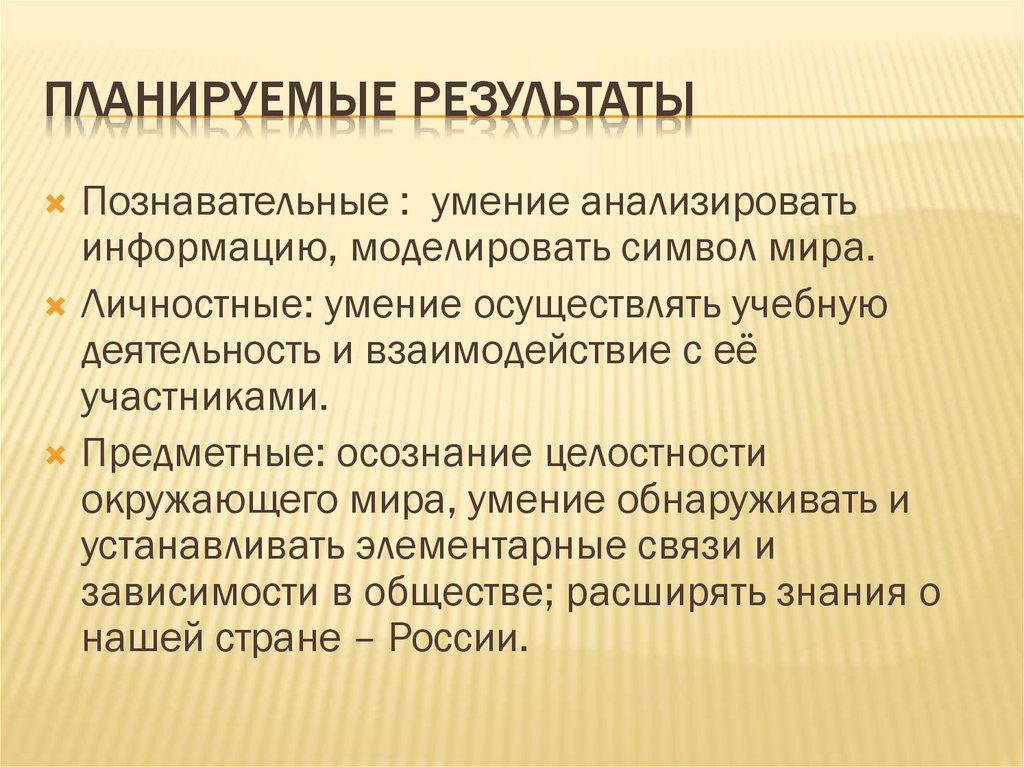 ПЛАНИРУЕМЫЕ РЕЗУЛЬТАТЫ

Познавательные : умение анализировать информацию, моделировать символ мира.

Личностные: умение осуществлять учебную деятельность и взаимодействие с её участниками.

Предметные: осознание целостности окружающего мира, умение обнаруживать и устанавливать элементарные связи и зависимости в обществе; расширять знания о нашей стране – России.